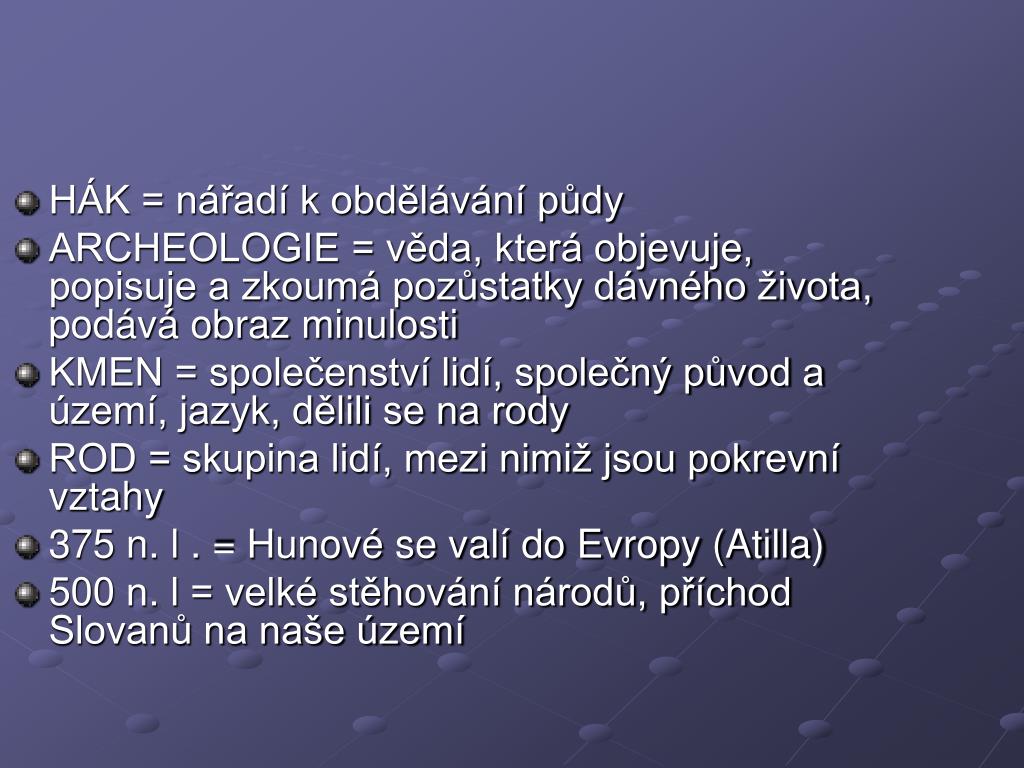 HÁK = nářadí k obdělávání půdy

ARCHEOLOGIE = věda, která objevuje, popisuje a zkoumá pozůstatky dávného života, podává obraz minulosti

KMEN = společenství lidí, společný původ a území, jazyk, dělili se na rody

ROD = skupina lidí, mezi nimiž jsou pokrevní vztahy

375 n. l . = Hunové se valí do Evropy (Atilla)

500 n. l = velké stěhování národů, příchod Slovanů na naše území